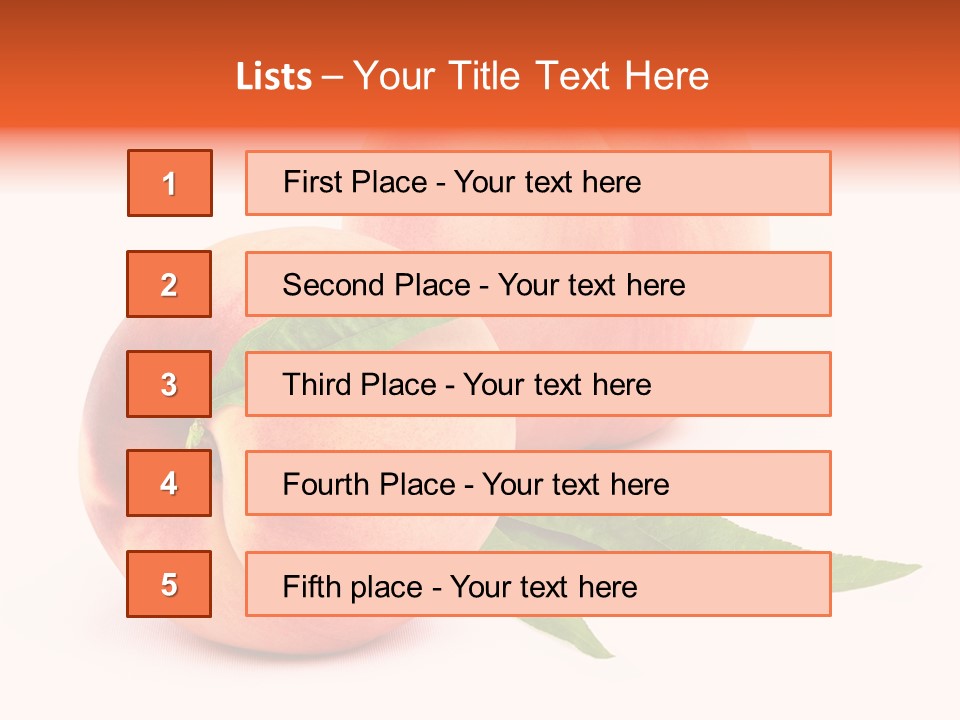 Lists – Your Title Text Here

1

First Place - Your text here

2

Second Place - Your text here

3

Third Place - Your text here

4

Fourth Place - Your text here

5

Fifth place - Your text here